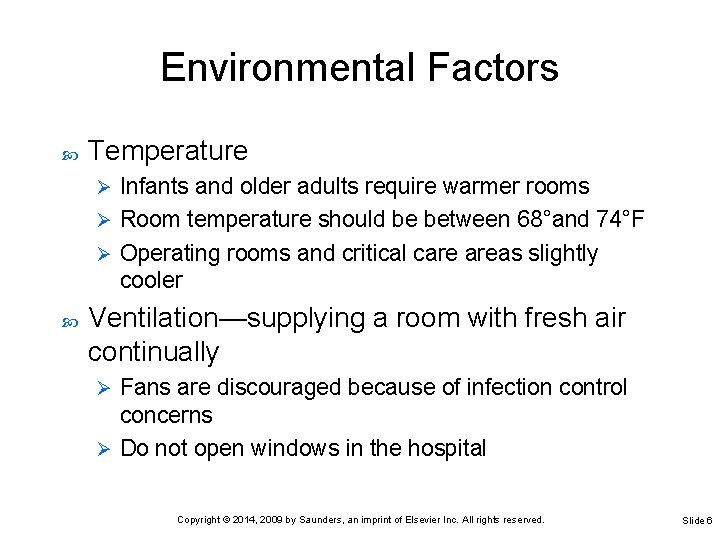 Environmental Factors

Temperature

Infants and older adults require warmer rooms

Room temperature should be between 68°and 74°F

Operating rooms and critical care areas slightly cooler

Ventilation—supplying a room with fresh air continually

Fans are discouraged because of infection control concerns

Do not open windows in the hospital

Copyright © 2014, 2009 by Saunders, an imprint of Elsevier Inc. All rights reserved.

Slide 6